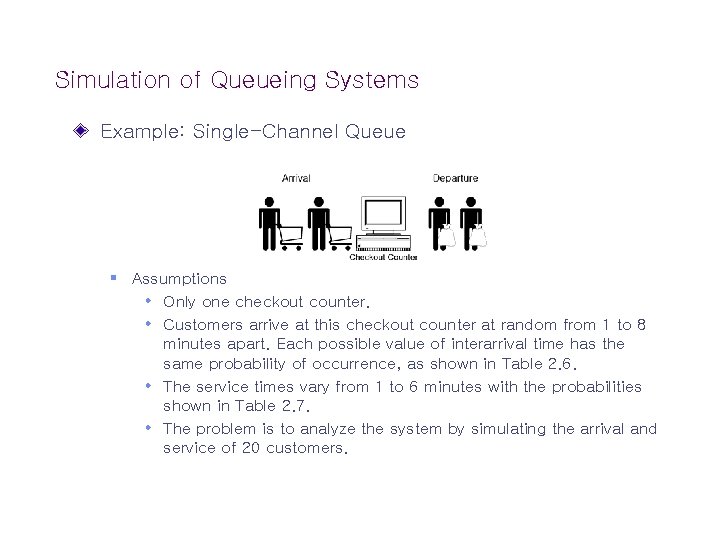 Simulation of Queueing Systems

Example: Single-Channel Queue

Arrival

Departure

Checkout Counter

Assumptions

Only one checkout counter.

Customers arrive at this checkout counter at random from 1 to 8 minutes apart. Each possible value of interarrival time has the same probability of occurrence, as shown in Table 2.6.

The service times vary from 1 to 6 minutes with the probabilities shown in Table 2.7.

The problem is to analyze the system by simulating the arrival and service of 20 customers.